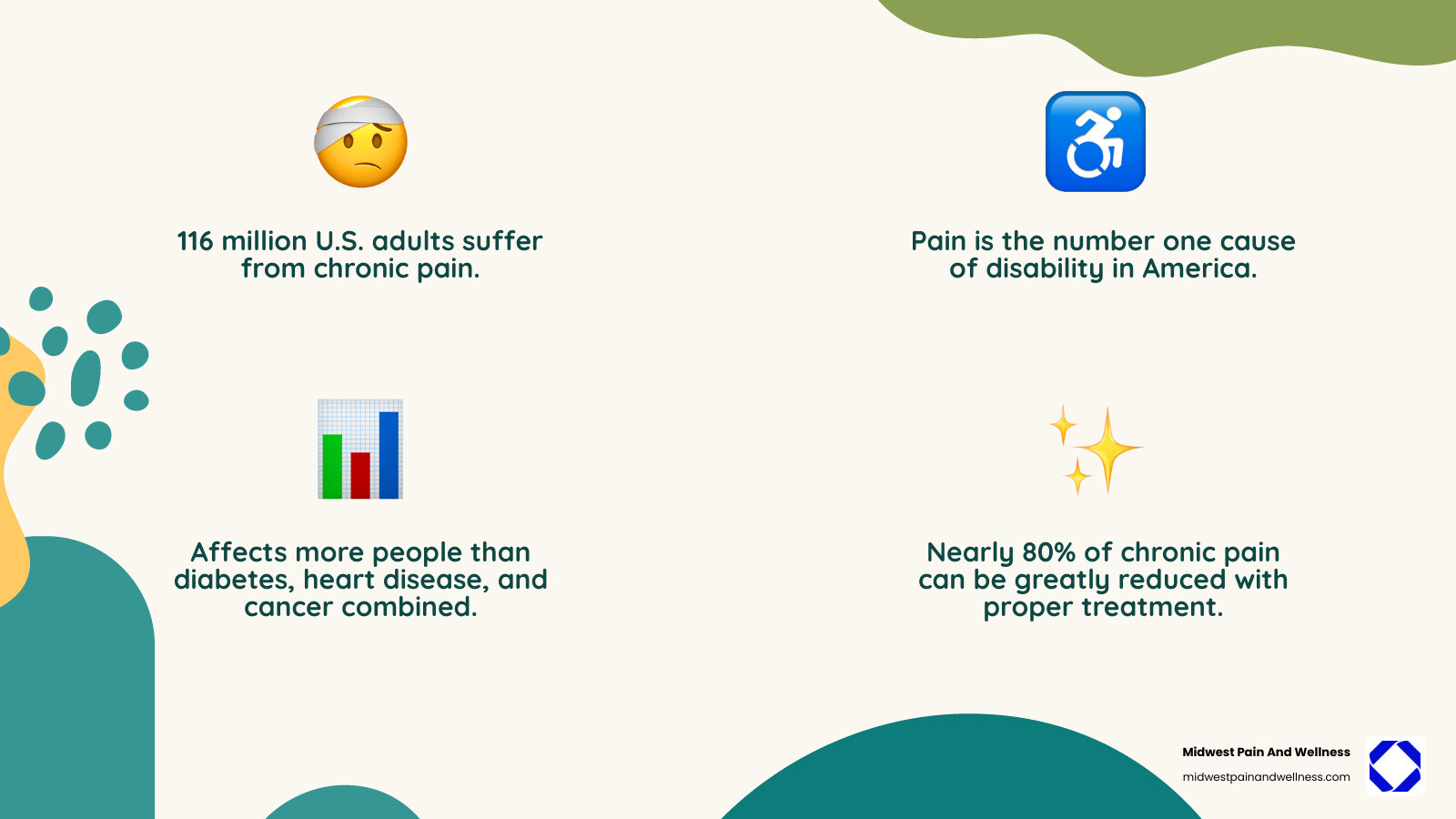 116 million U.S. adults suffer from chronic pain.

Pain is the number one cause of disability in America.

Affects more people than diabetes, heart disease, and cancer combined.

Nearly 80% of chronic pain can be greatly reduced with proper treatment.

Midwest Pain And Wellness
midwestpainandwellness.com